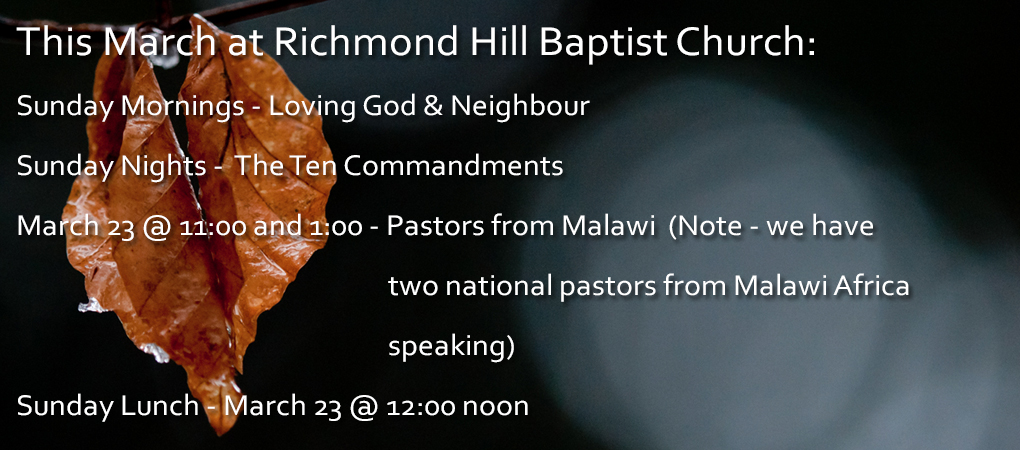 This March at Richmond Hill Baptist Church:

Sunday Mornings - Loving God & Neighbour

Sunday Nights - The Ten Commandments

March 23 @ 11:00 and 1:00 - Pastors from Malawi (Note - we have two national pastors from Malawi Africa speaking)

Sunday Lunch - March 23 @ 12:00 noon